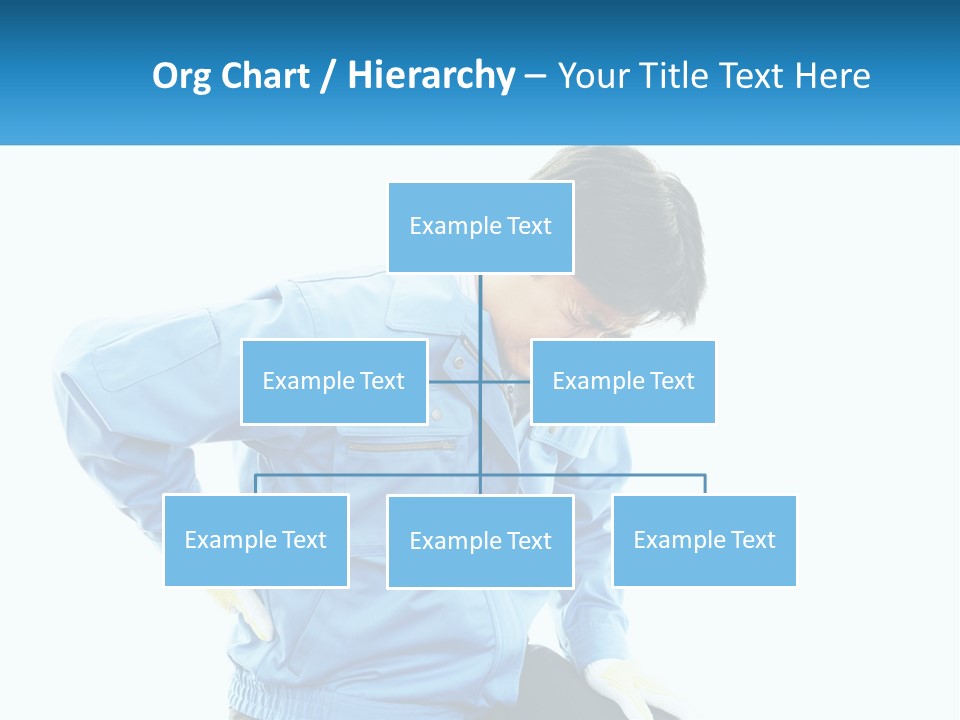 Org Chart / Hierarchy – Your Title Text Here

Example Text

Example Text

Example Text

Example Text

Example Text

Example Text